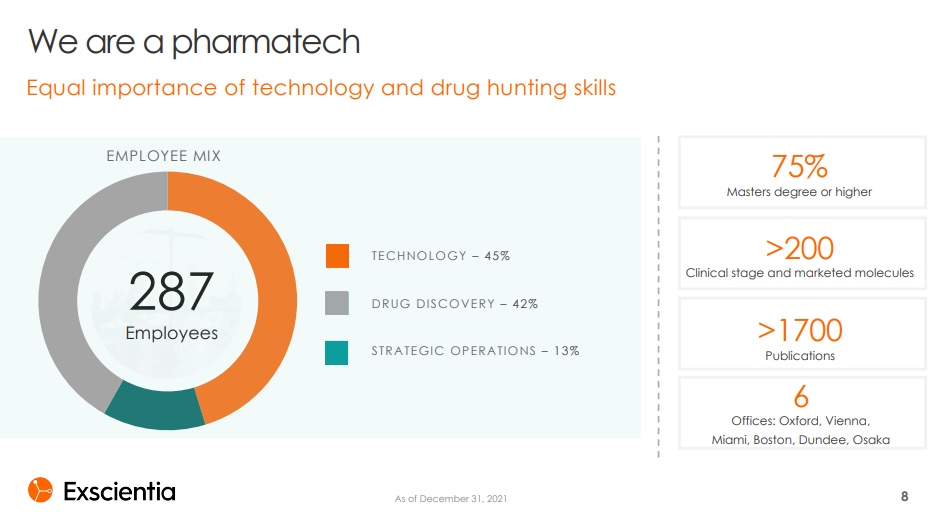 We are a pharmatech

Equal importance of technology and drug hunting skills

EMPLOYEE MIX

287
Employees

TECHNOLOGY – 45%

DRUG DISCOVERY – 42%

STRATEGIC OPERATIONS – 13%

75%
Masters degree or higher

>200
Clinical stage and marketed molecules

>1700
Publications

6
Offices: Oxford, Vienna, Miami, Boston, Dundee, Osaka

Exscientia

As of December 31, 2021

8